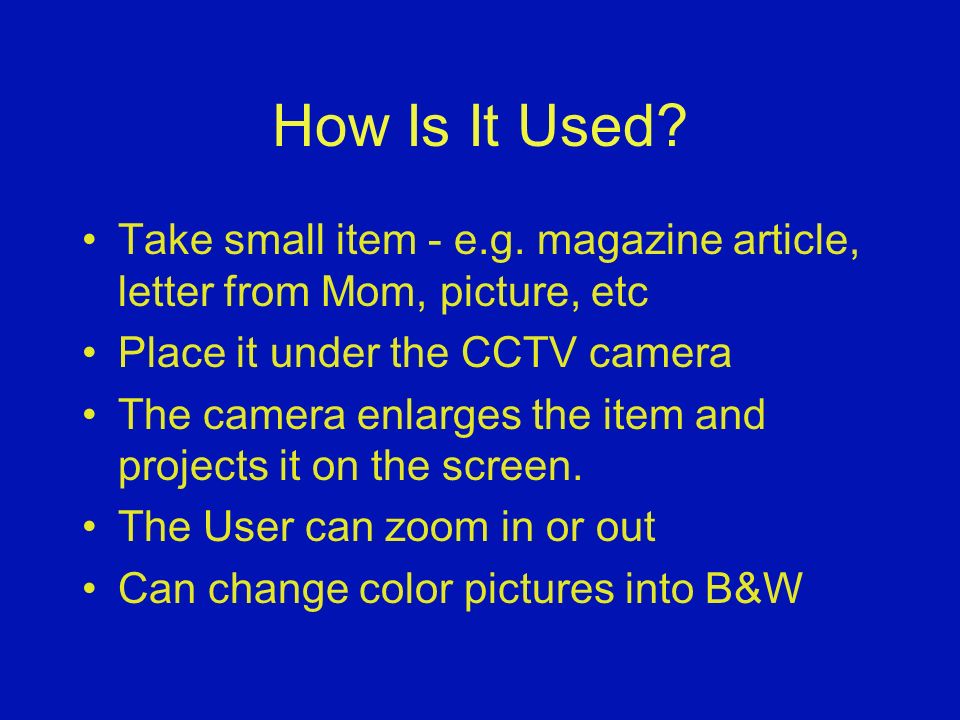 How Is It Used?

• Take small item - e.g. magazine article, letter from Mom, picture, etc
• Place it under the CCTV camera
• The camera enlarges the item and projects it on the screen.
• The User can zoom in or out
• Can change color pictures into B&W